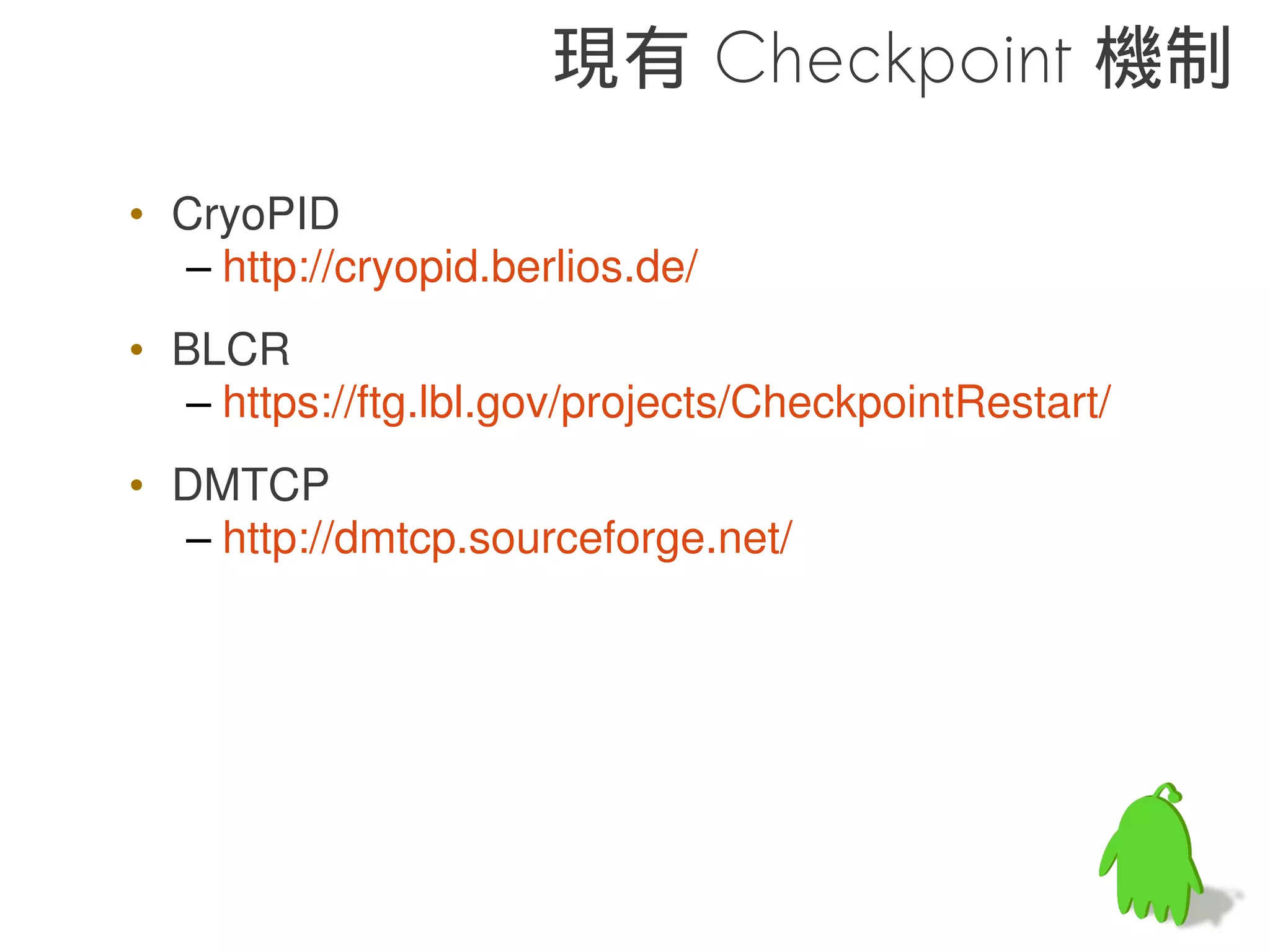 現有 Checkpoint 機制

• CryoPID
– http://cryopid.berlios.de/

• BLCR
– https://ftg.lbl.gov/projects/CheckpointRestart/

• DMTCP
– http://dmtcp.sourceforge.net/